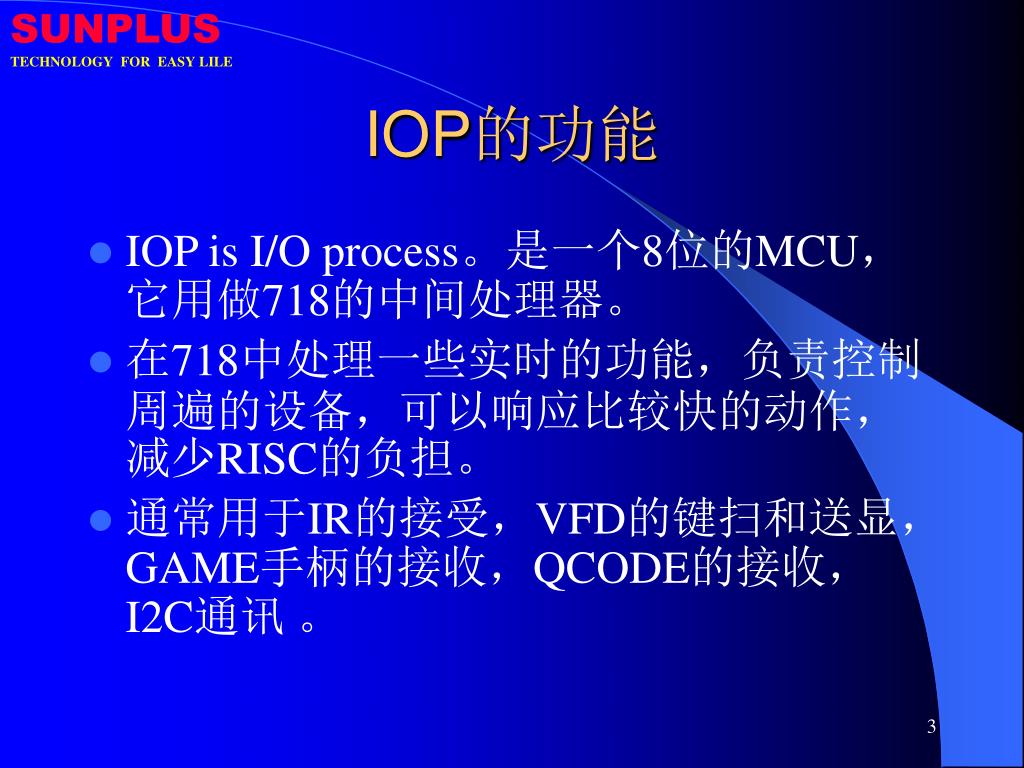 SUNPLUS
TECHNOLOGY FOR EASY LILE

IOP的功能

IOP is I/O process。是一个8位的MCU，它用做718的中间处理器。

在718中处理一些实时的功能，负责控制周遍的设备，可以响应比较快的动作，减少RISC的负担。

通常用于IR的接受，VFD的键扫和送显，GAME手柄的接收，QCODE的接收，I2C通讯 。

3